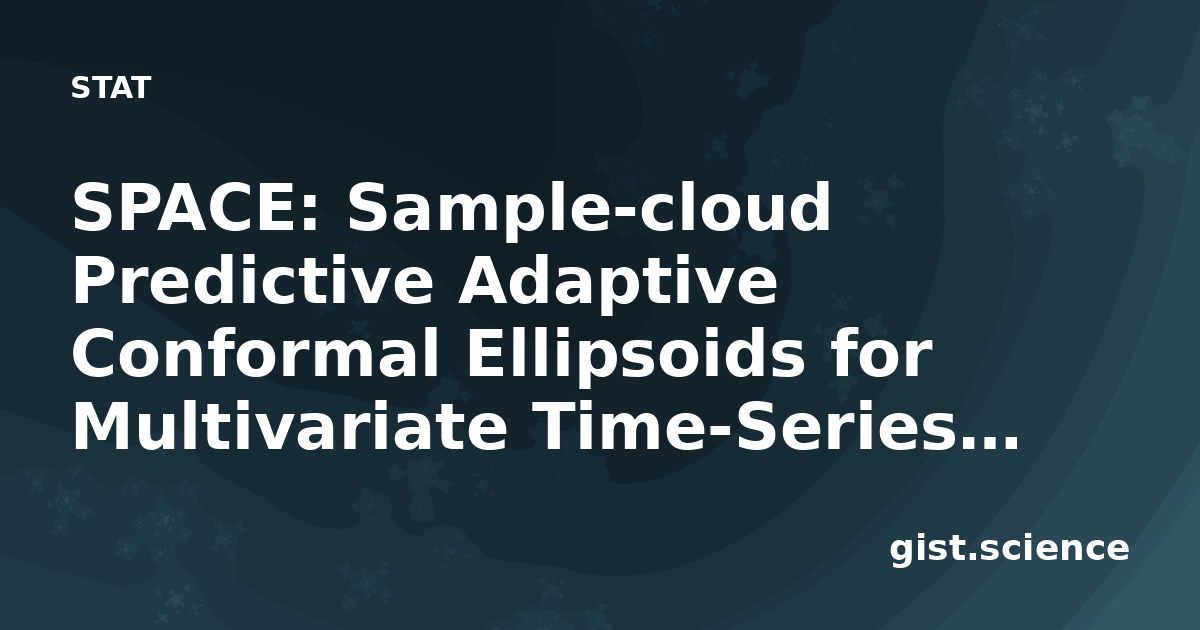 STAT

SPACE: Sample-cloud Predictive Adaptive Conformal Ellipsoids for Multivariate Time-Series…

gist.science